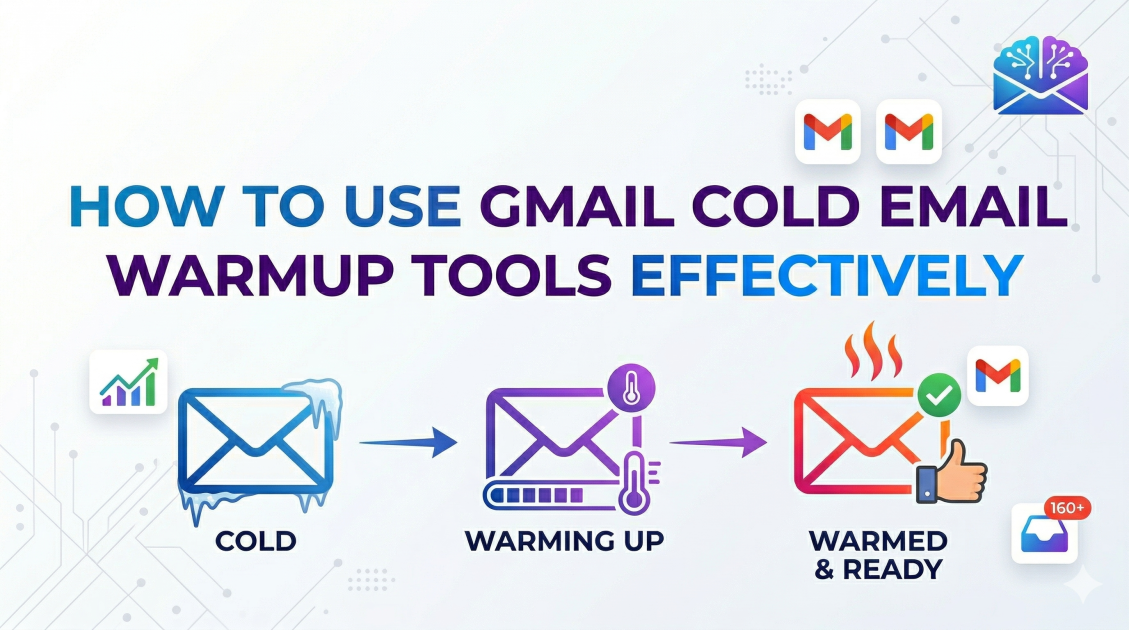 HOW TO USE GMAIL COLD EMAIL WARMUP TOOLS EFFECTIVELY

COLD

WARMING UP

WARMED & READY

160+